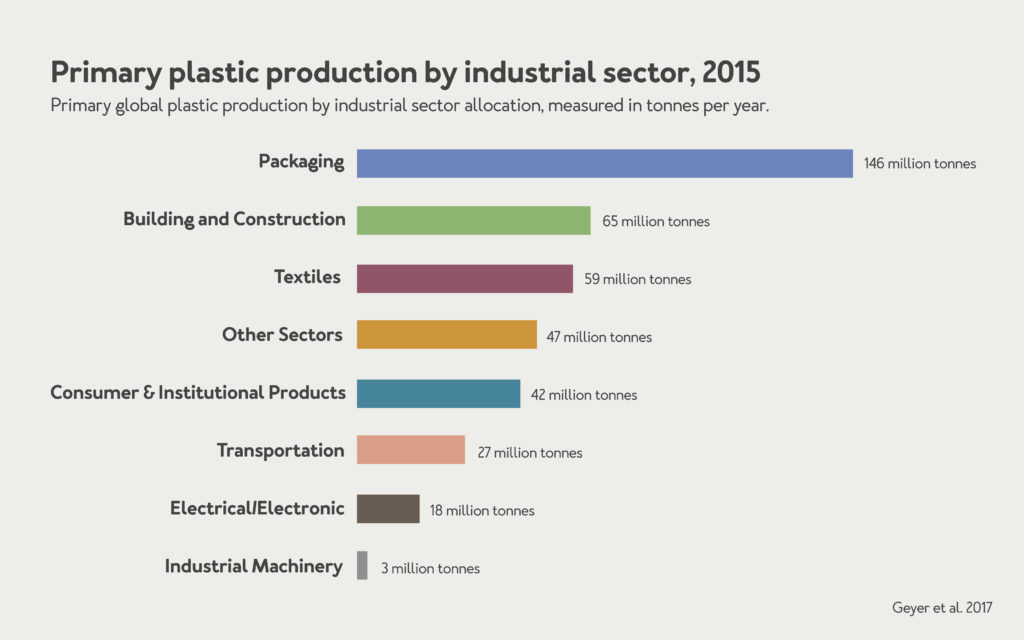 Primary plastic production by industrial sector, 2015
Primary global plastic production by industrial sector allocation, measured in tonnes per year.

Packaging 146 million tonnes
Building and Construction 65 million tonnes
Textiles 59 million tonnes
Other Sectors 47 million tonnes
Consumer & Institutional Products 42 million tonnes
Transportation 27 million tonnes
Electrical/Electronic 18 million tonnes
Industrial Machinery 3 million tonnes

Geyer et al. 2017